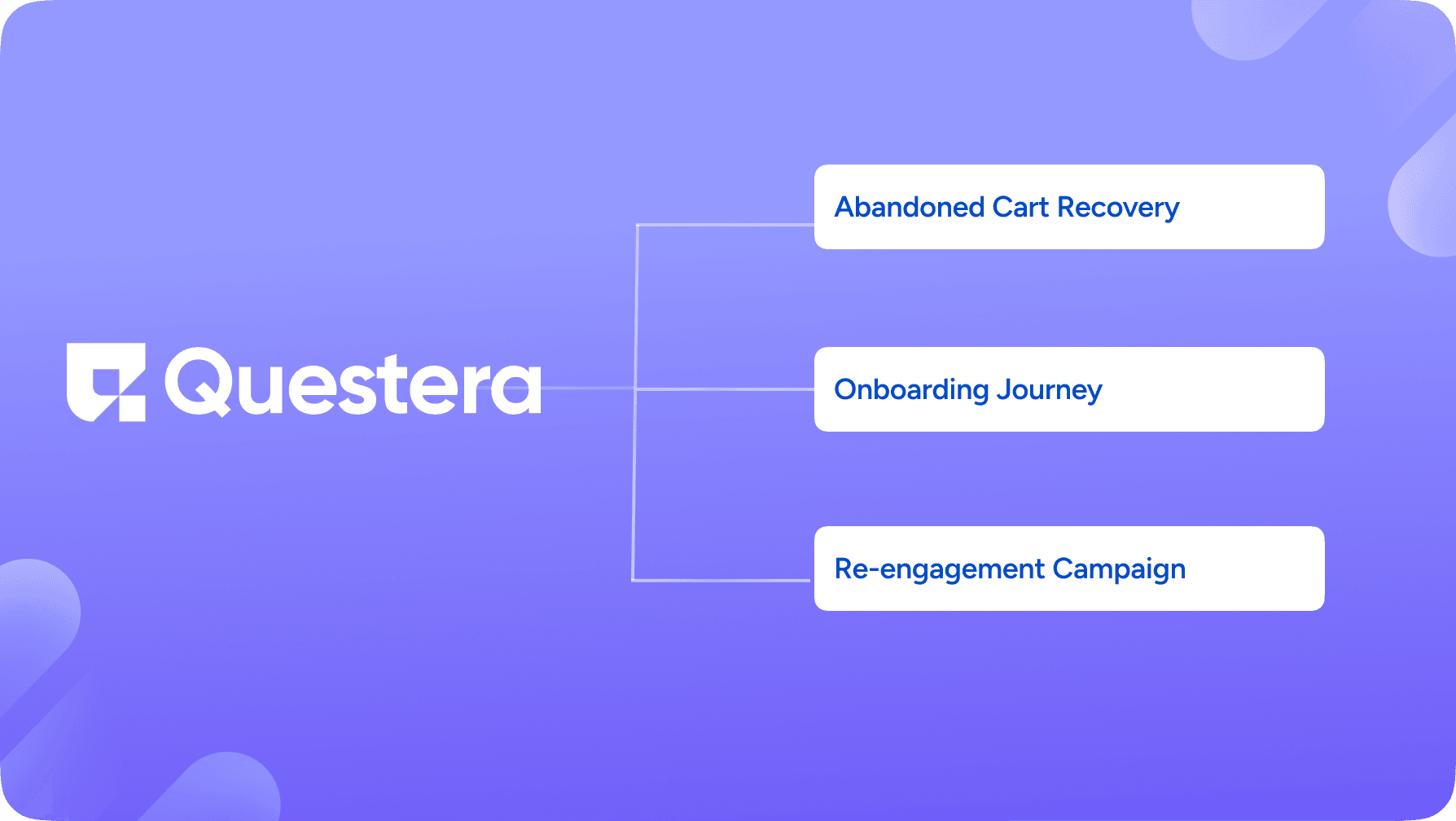 Questera

Abandoned Cart Recovery

Onboarding Journey

Re-engagement Campaign